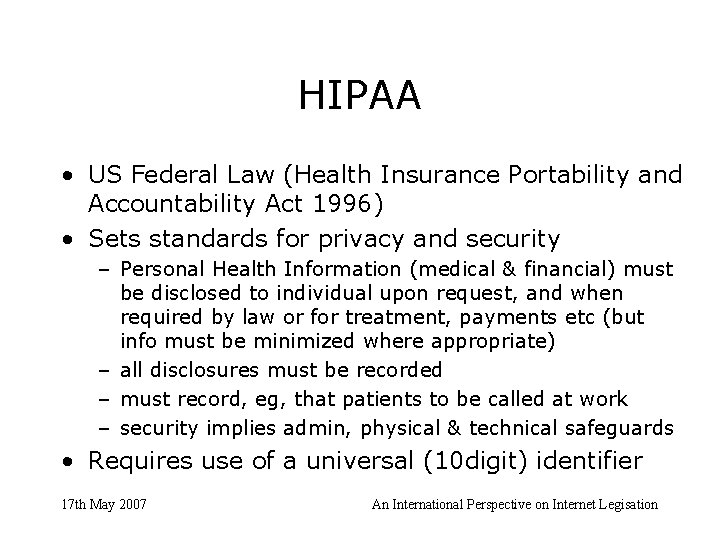 HIPAA

• US Federal Law (Health Insurance Portability and Accountability Act 1996)
• Sets standards for privacy and security
  – Personal Health Information (medical & financial) must be disclosed to individual upon request, and when required by law or for treatment, payments etc (but info must be minimized where appropriate)
  – all disclosures must be recorded
  – must record, eg, that patients to be called at work
  – security implies admin, physical & technical safeguards
• Requires use of a universal (10digit) identifier

17th May 2007

An International Perspective on Internet Legisation